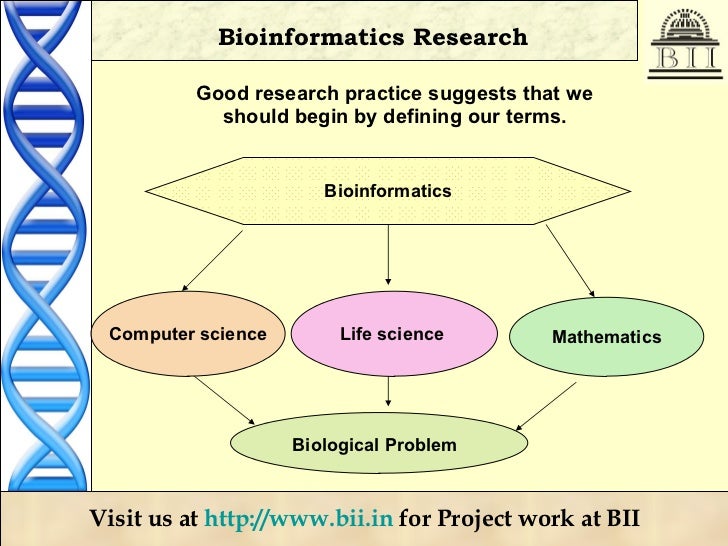 Bioinformatics Research

BII

Good research practice suggests that we should begin by defining our terms.

Bioinformatics

Computer science

Life science

Mathematics

Biological Problem

Visit us at http://www.bii.in for Project work at BII